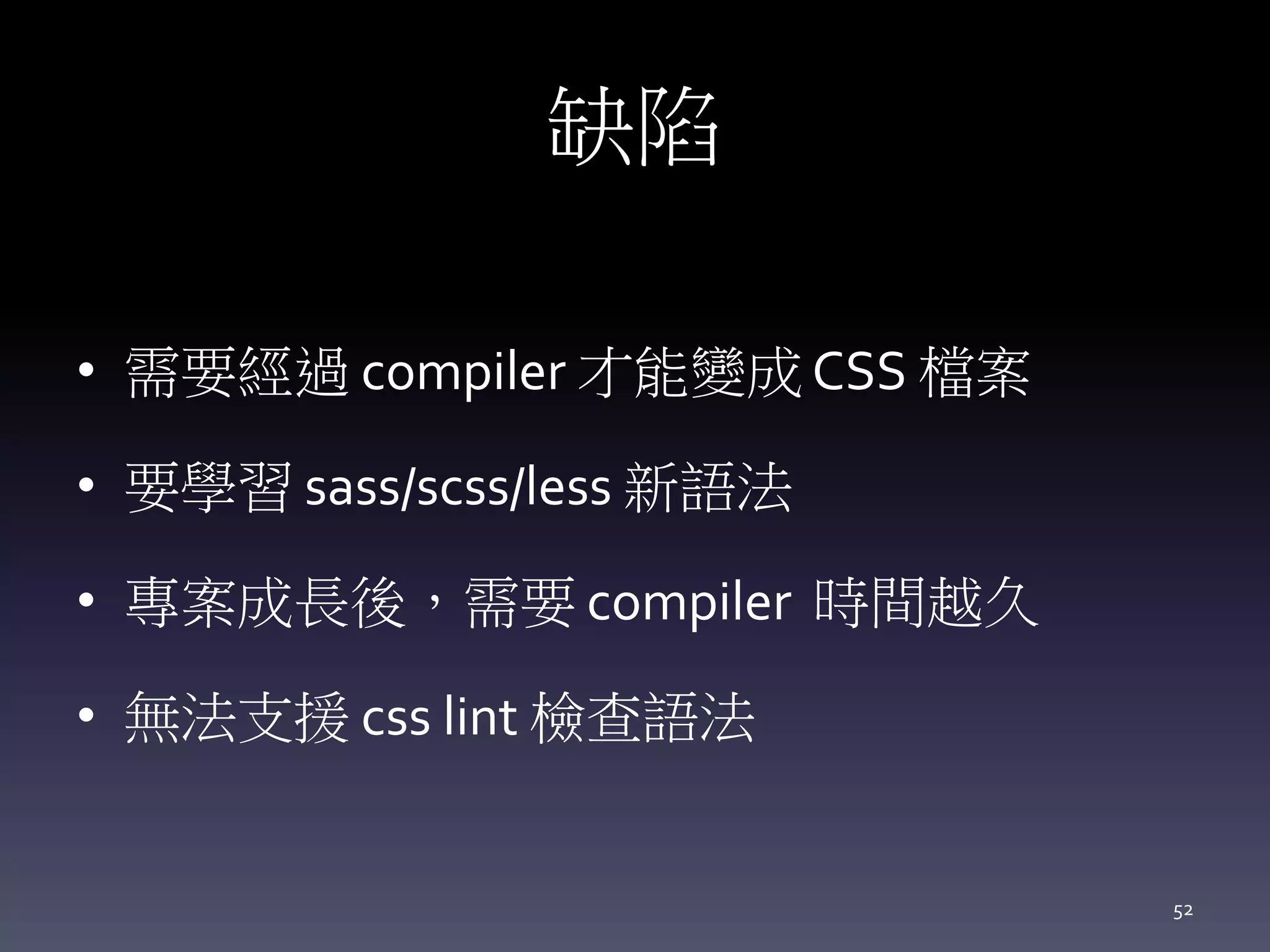 缺陷

• 需要經過 compiler 才能變成 CSS 檔案
• 要學習 sass/scss/less 新語法
• 專案成長後，需要 compiler 時間越久
• 無法支援 css lint 檢查語法

52